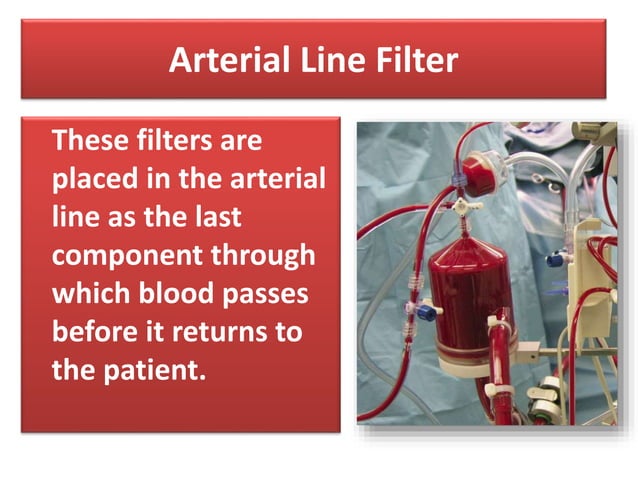 Arterial Line Filter

These filters are placed in the arterial line as the last component through which blood passes before it returns to the patient.